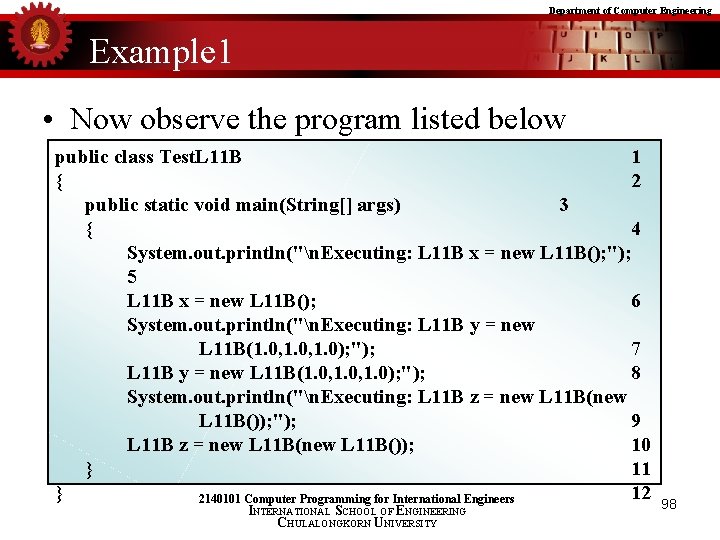 Department of Computer Engineering

Example1

• Now observe the program listed below

public class TestL11B 1
{ 2
public static void main(String[] args) 3
{ 4
System.out.println("\nExecuting: L11B x = new L11B();"); 5
L11B x = new L11B(); 6
System.out.println("\nExecuting: L11B y = new L11B(1.0,1.0,1.0);"); 7
L11B y = new L11B(1.0,1.0,1.0);"); 8
System.out.println("\nExecuting: L11B z = new L11B(new L11B());"); 9
L11B z = new L11B(new L11B()); 10
} 11
} 12

2140101 Computer Programming for International Engineers
INTERNATIONAL SCHOOL OF ENGINEERING
CHULALONGKORN UNIVERSITY

98